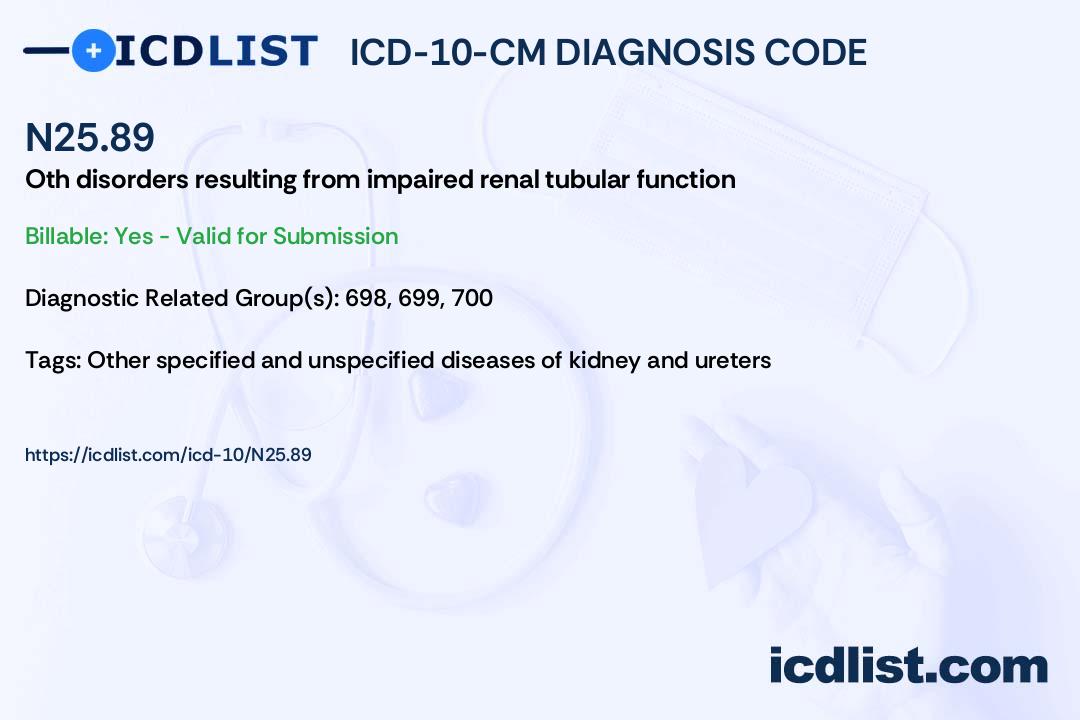 ICDLIST ICD-10-CM DIAGNOSIS CODE

N25.89

Oth disorders resulting from impaired renal tubular function

Billable: Yes - Valid for Submission

Diagnostic Related Group(s): 698, 699, 700

Tags: Other specified and unspecified diseases of kidney and ureters

https://icdlist.com/icd-10/N25.89

icdlist.com